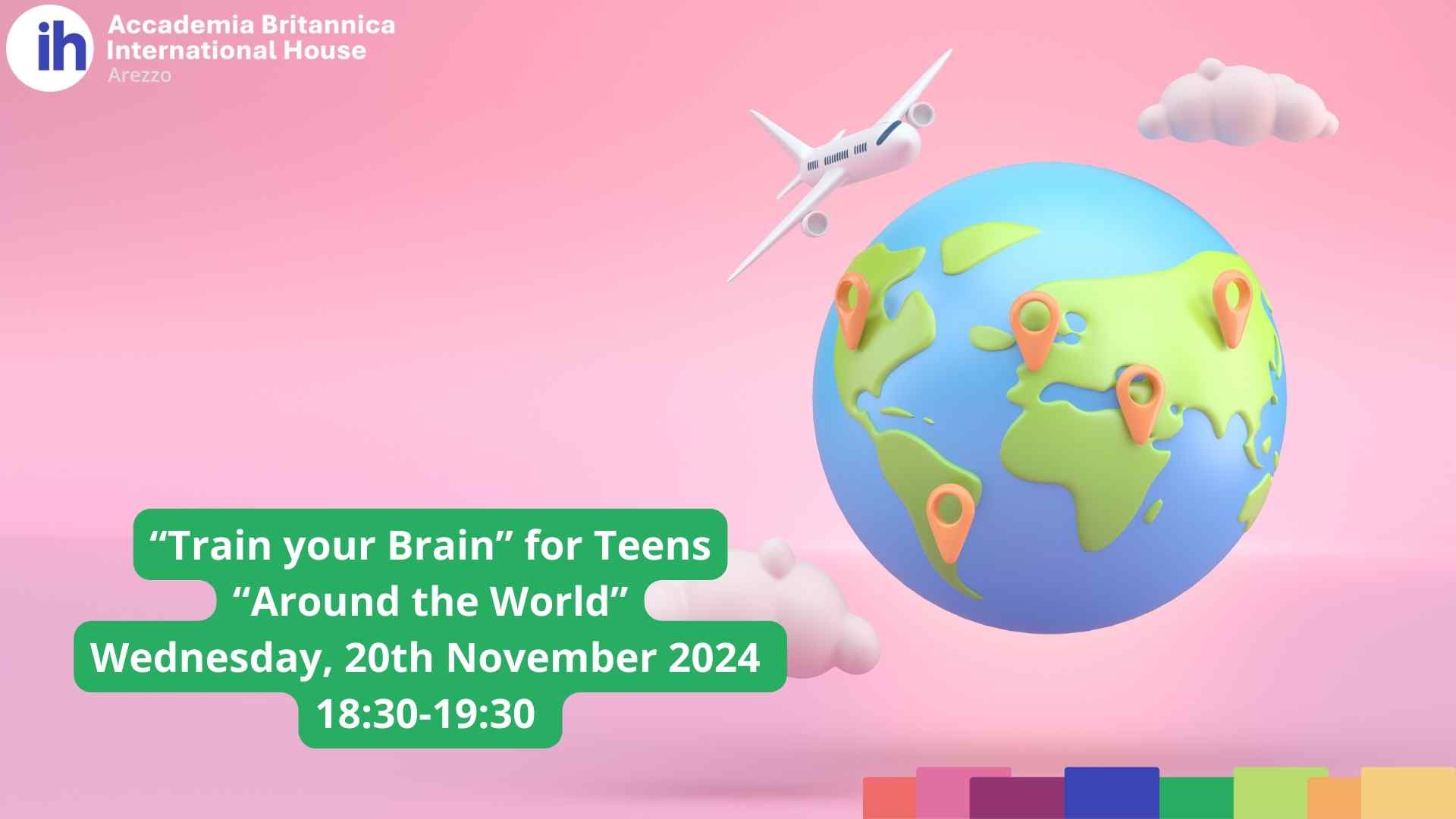 ih
Accademia Britannica
International House
Arezzo

“Train your Brain” for Teens
“Around the World”
Wednesday, 20th November 2024
18:30-19:30